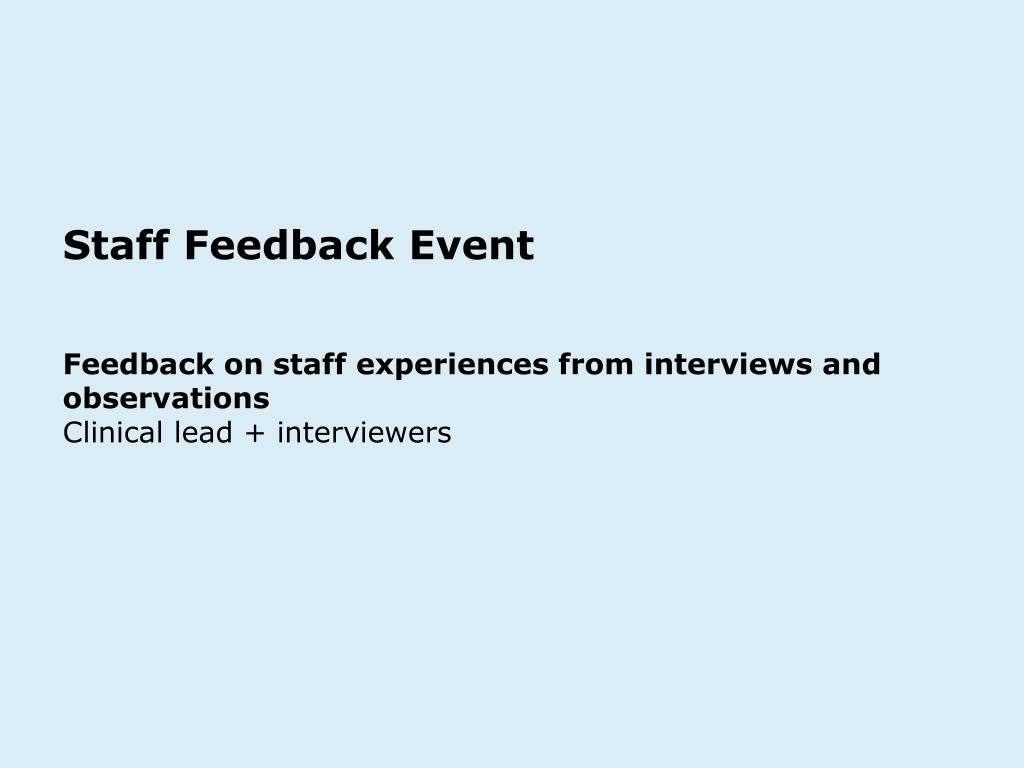 Staff Feedback Event

Feedback on staff experiences from interviews and observations
Clinical lead + interviewers